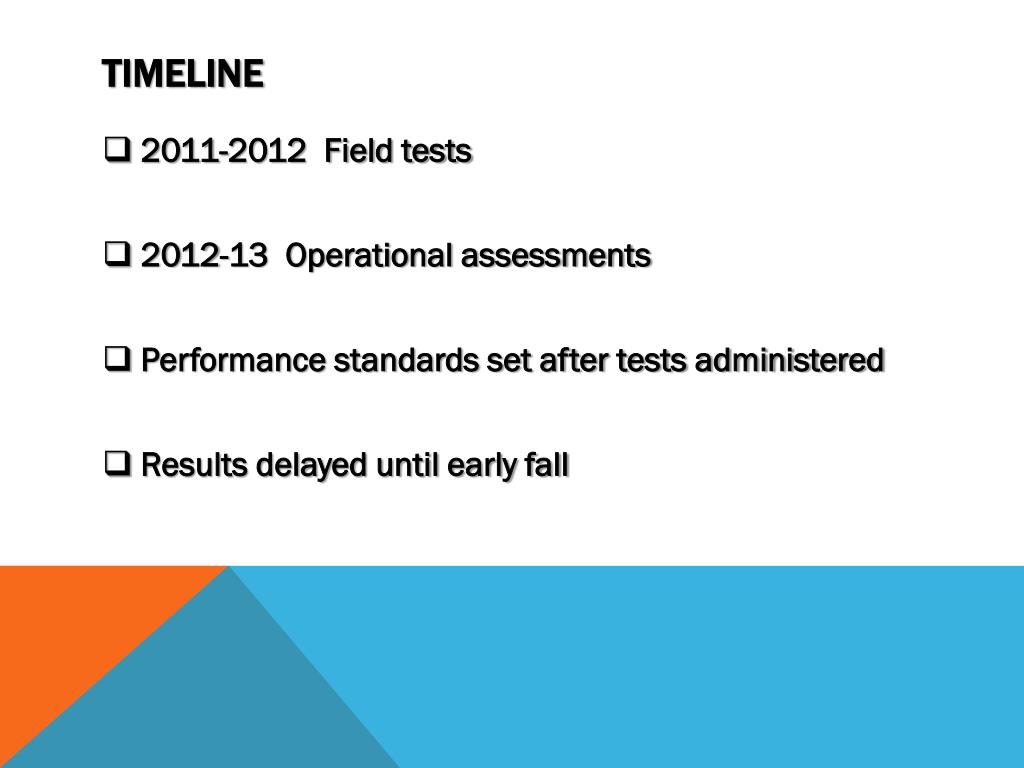 TIMELINE

❑ 2011-2012 Field tests

❑ 2012-13 Operational assessments

❑ Performance standards set after tests administered

❑ Results delayed until early fall